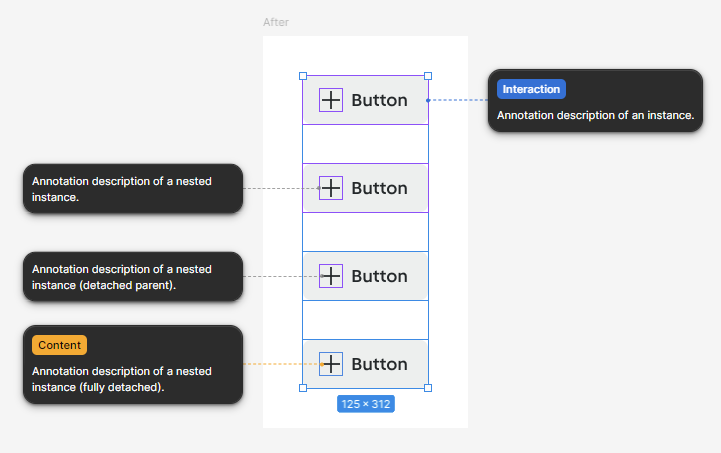 After

Button

Interaction

Annotation description of an instance.

Annotation description of a nested instance.

Button

Annotation description of a nested instance (detached parent).

Button

Content

Annotation description of a nested instance (fully detached).

Button

125 × 312